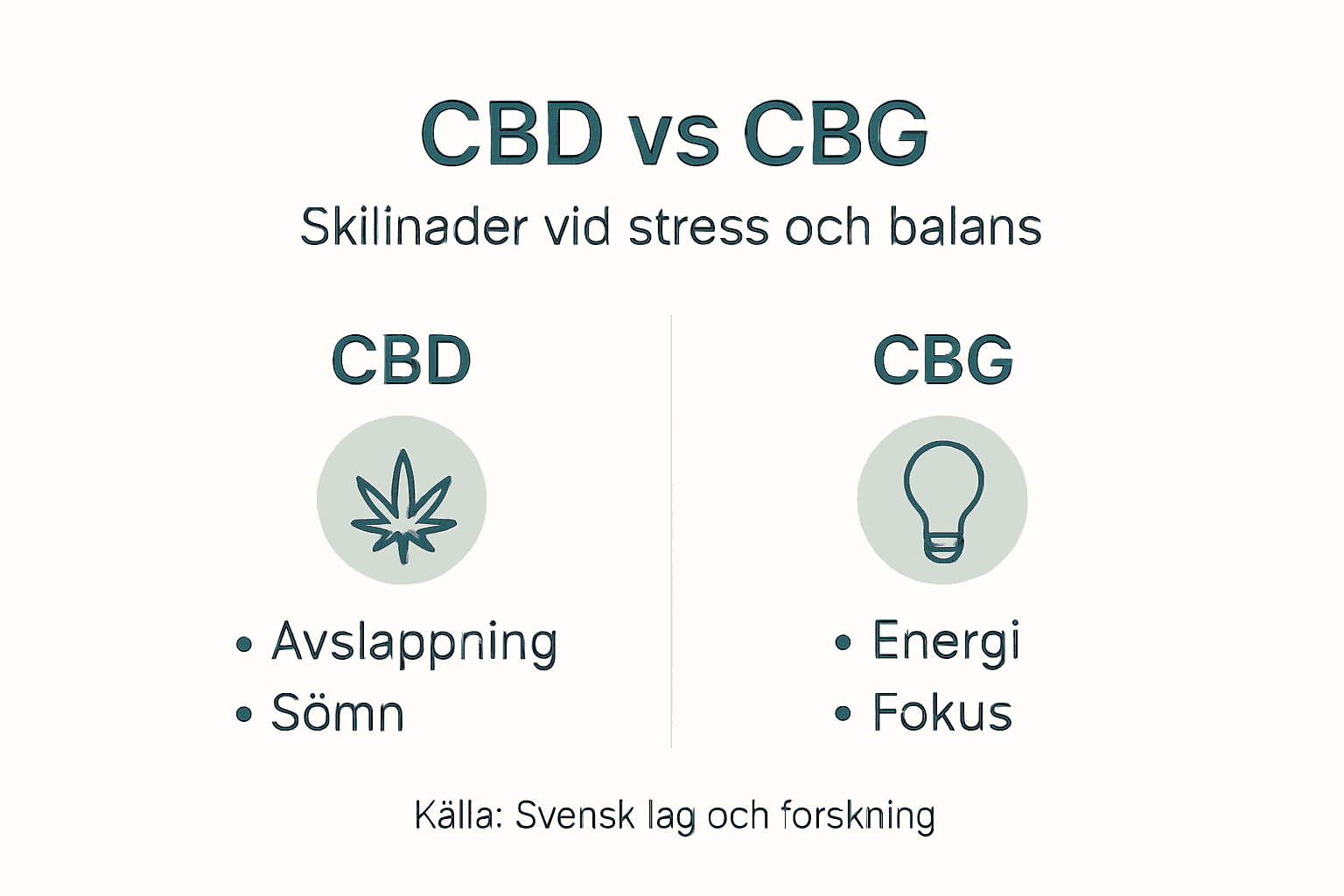 CBD vs CBG

Skilinader vid stress och balans

CBD

• Avslappning
• Sömn

CBG

• Energi
• Fokus

Källa: Svensk lag och forskning